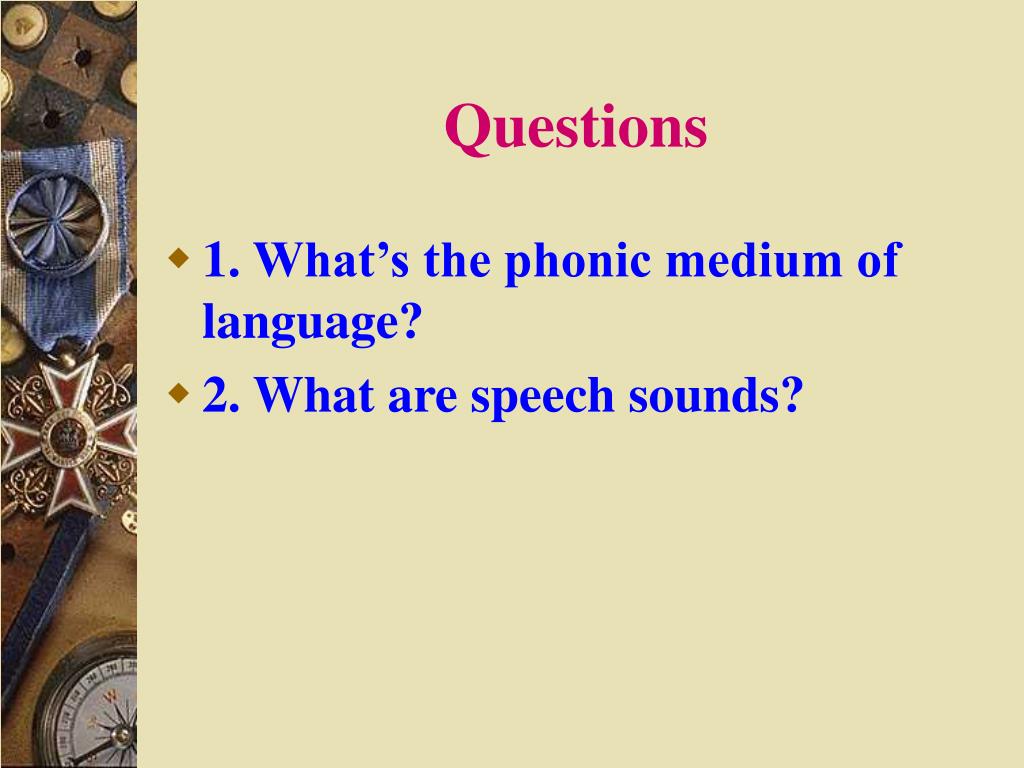 Questions

1. What’s the phonic medium of language?

2. What are speech sounds?